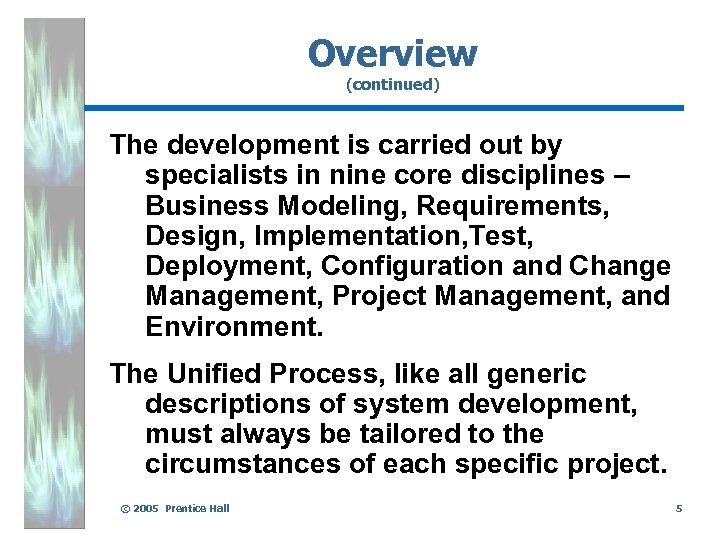 Overview
(continued)

The development is carried out by specialists in nine core disciplines – Business Modeling, Requirements, Design, Implementation,Test, Deployment, Configuration and Change Management, Project Management, and Environment.

The Unified Process, like all generic descriptions of system development, must always be tailored to the circumstances of each specific project.

© 2005 Prentice Hall

5